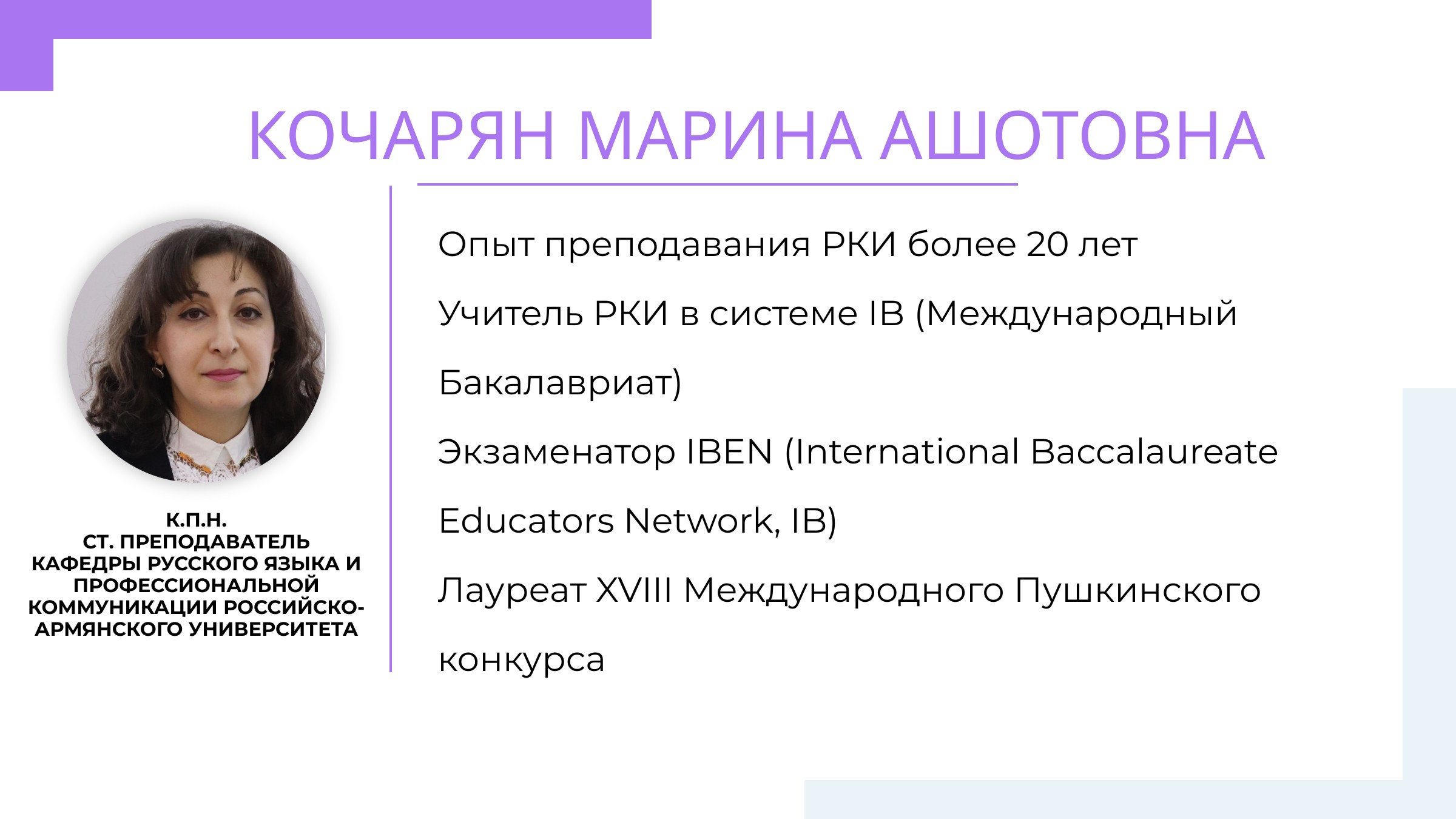 КОЧАРЯН МАРИНА АШОТОВНА

К.П.Н.
СТ. ПРЕПОДАВАТЕЛЬ КАФЕДРЫ РУССКОГО ЯЗЫКА И ПРОФЕССИОНАЛЬНОЙ КОММУНИКАЦИИ РОССИЙСКО-АРМЯНСКОГО УНИВЕРСИТЕТА

Опыт преподавания РКИ более 20 лет

Учитель РКИ в системе IB (Международный Бакалавриат)

Экзаменатор IBEN (International Baccalaureate Educators Network, IB)

Лауреат XVIII Международного Пушкинского конкурса